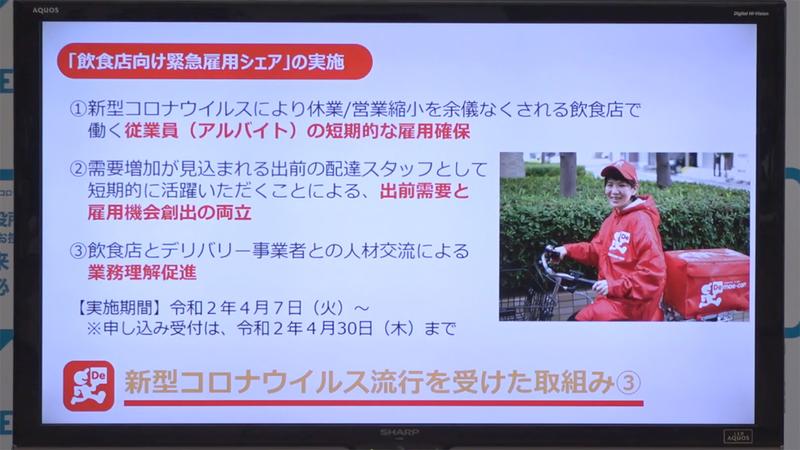 AQUOS

Digital Hi-Vision

「飲食店向け緊急雇用シェア」の実施

①新型コロナウイルスにより休業/営業縮小を余儀なくされる飲食店で働く従業員（アルバイト）の短期的な雇用確保

②需要増加が見込まれる出前の配達スタッフとして短期的に活躍いただくことによる、出前需要と雇用機会創出の両立

③飲食店とデリバリー事業者との人材交流による業務理解促進

【実施期間】令和２年４月７日（火）～
※申し込み受付は、令和２年４月30日（木）まで

De

新型コロナウイルス流行を受けた取組み③

SHARP

AQUOS